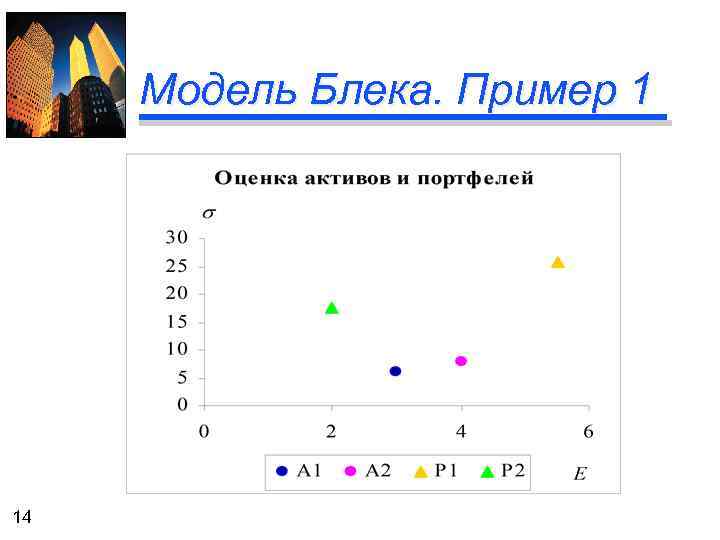 Модель Блека. Пример 1

Оценка активов и портфелей

$\sigma$

30
25
20
15
10
5
0

0
2
4
6

A1 A2 P1 P2

$E$

14